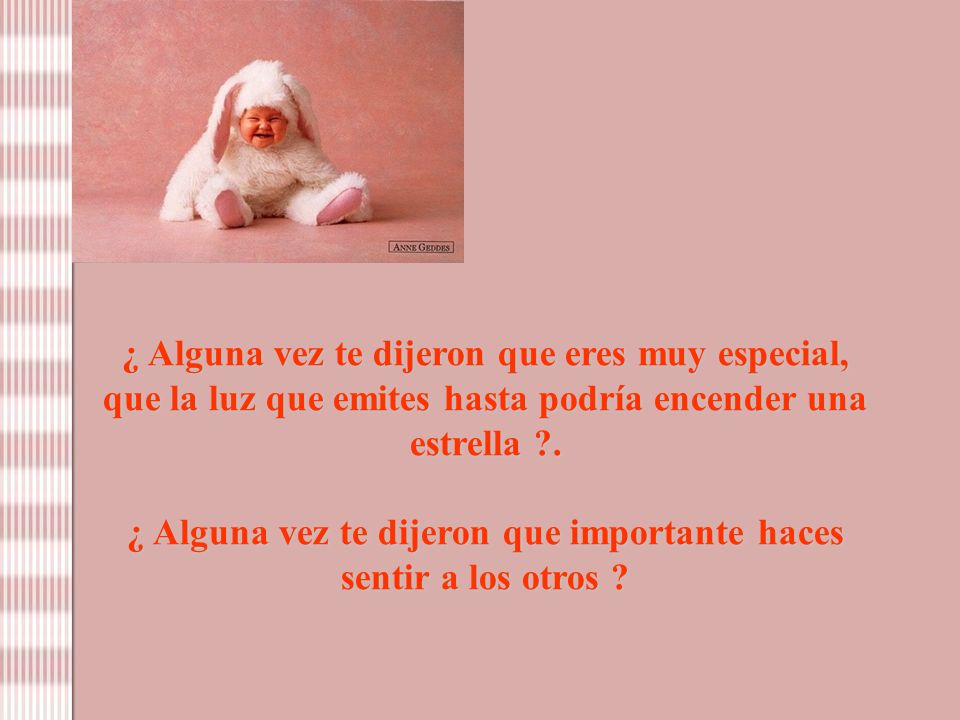 ANNE GEDDES

¿ Alguna vez te dijeron que eres muy especial, que la luz que emites hasta podría encender una estrella ?.

¿ Alguna vez te dijeron que importante haces sentir a los otros ?